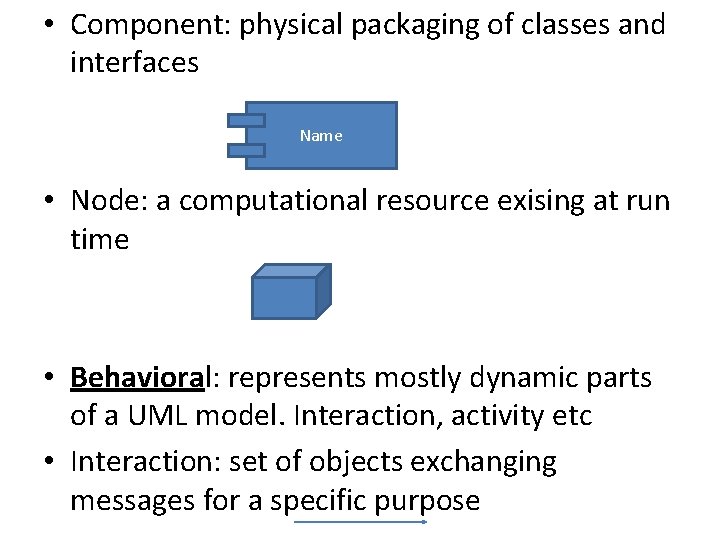 • Component: physical packaging of classes and interfaces

Name

• Node: a computational resource exising at run time

• Behavioral: represents mostly dynamic parts of a UML model. Interaction, activity etc

• Interaction: set of objects exchanging messages for a specific purpose